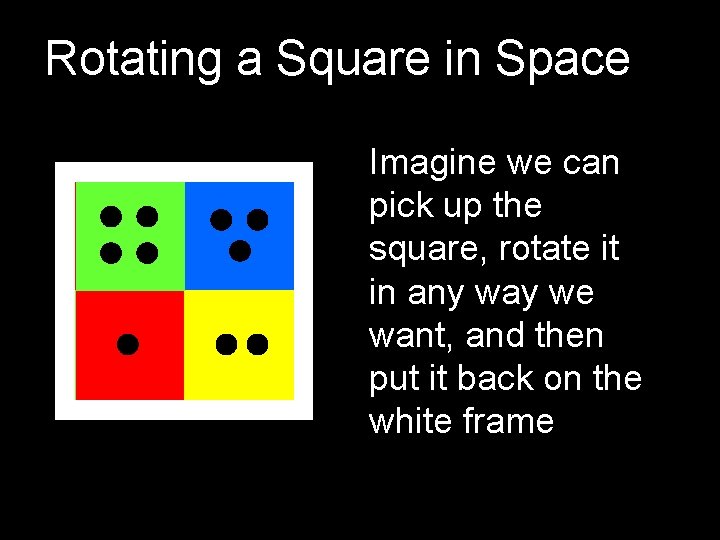 Rotating a Square in Space

Imagine we can pick up the square, rotate it in any way we want, and then put it back on the white frame